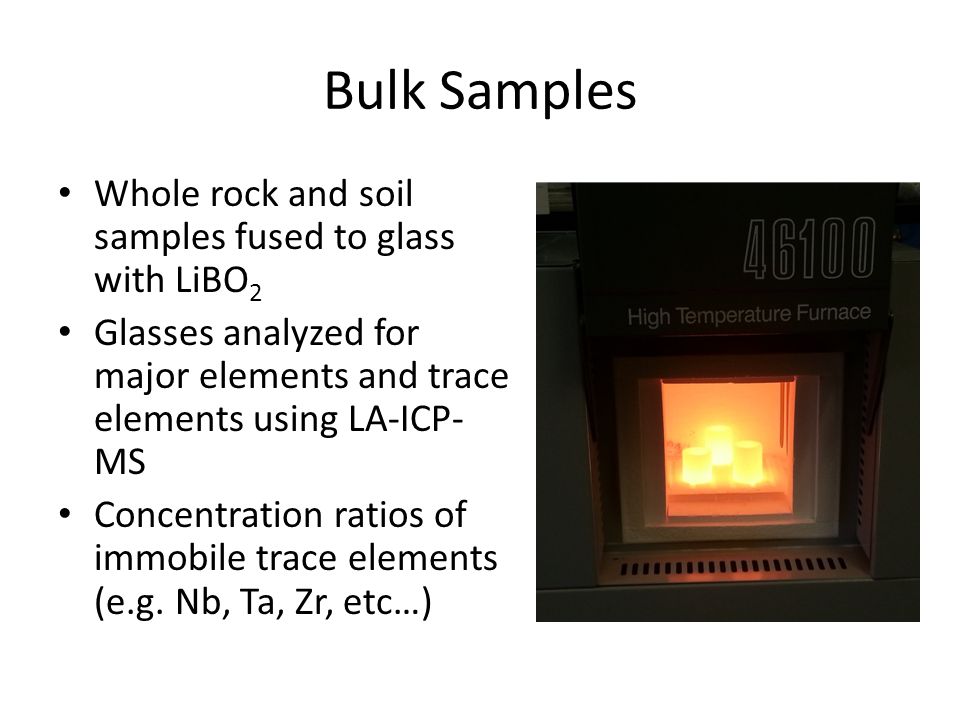 Bulk Samples

• Whole rock and soil samples fused to glass with $LiBO_2$
• Glasses analyzed for major elements and trace elements using LA-ICP-MS
• Concentration ratios of immobile trace elements (e.g. Nb, Ta, Zr, etc…)

46100
High Temperature Furnace